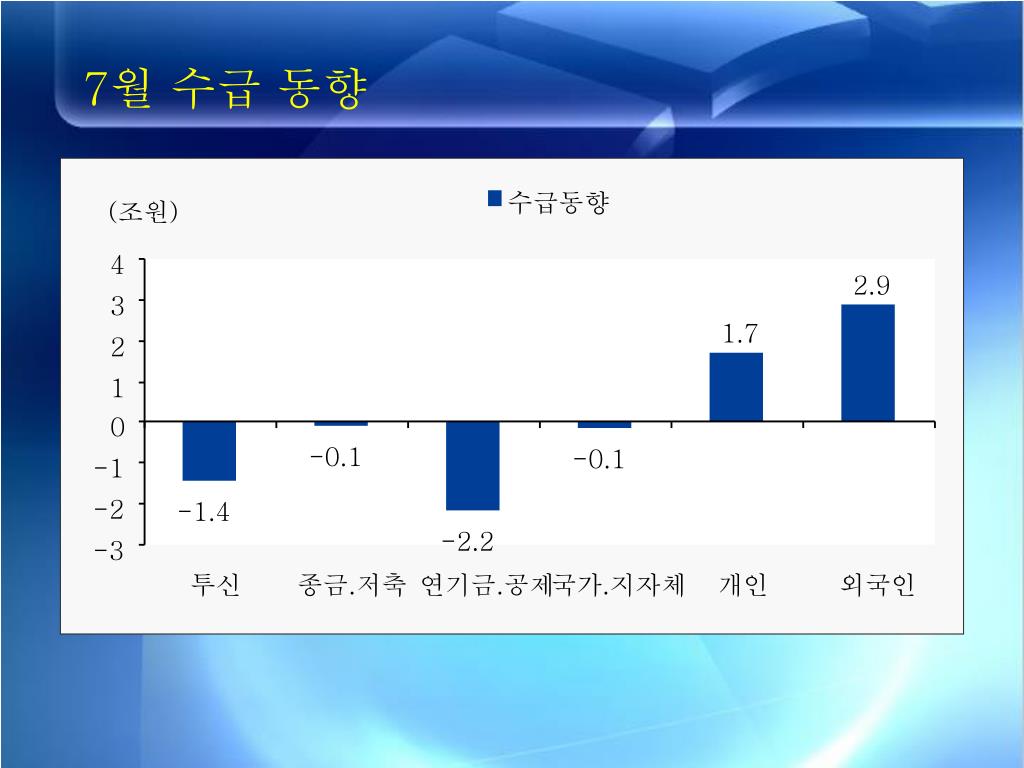 7월 수급 동향

(조원)

수급동향

4
3
2
1
0
-1
-2
-3

-1.4
-0.1
-2.2
-0.1
1.7
2.9

투신
종금.저축
연기금.공제
국가.지자체
개인
외국인